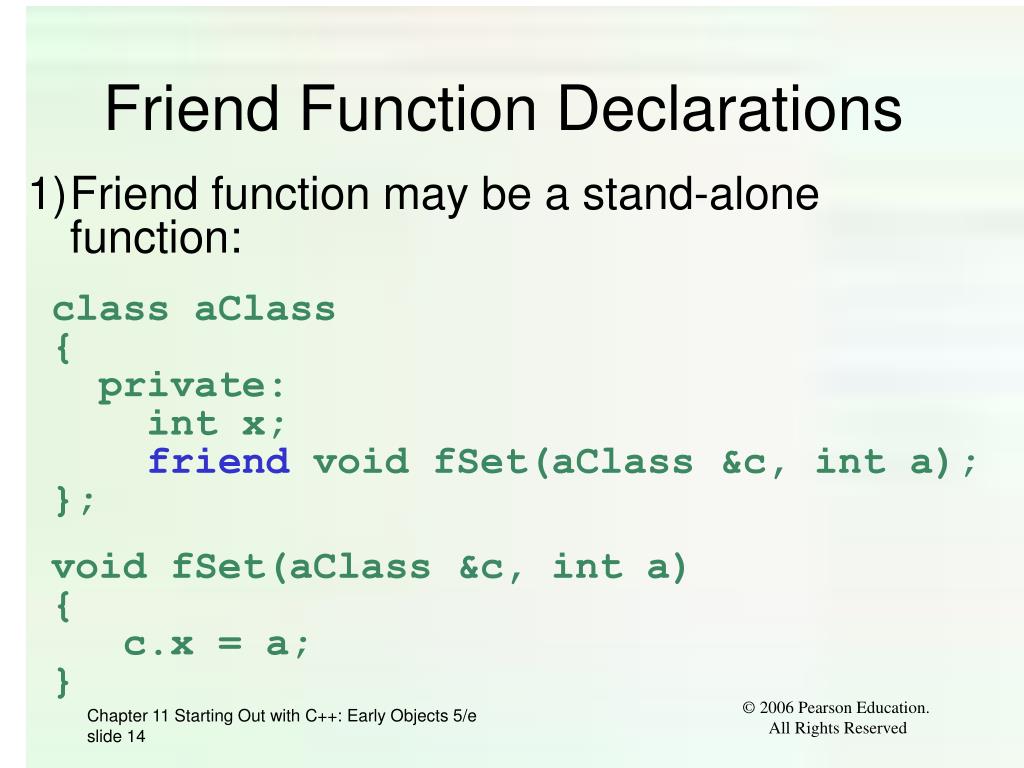 Friend Function Declarations

1) Friend function may be a stand-alone function:

class aClass
{
  private:
    int x;
    friend void fSet(aClass &c, int a);
};

void fSet(aClass &c, int a)
{
   c.x = a;
}

Chapter 11 Starting Out with C++: Early Objects 5/e
slide 14

© 2006 Pearson Education.
All Rights Reserved